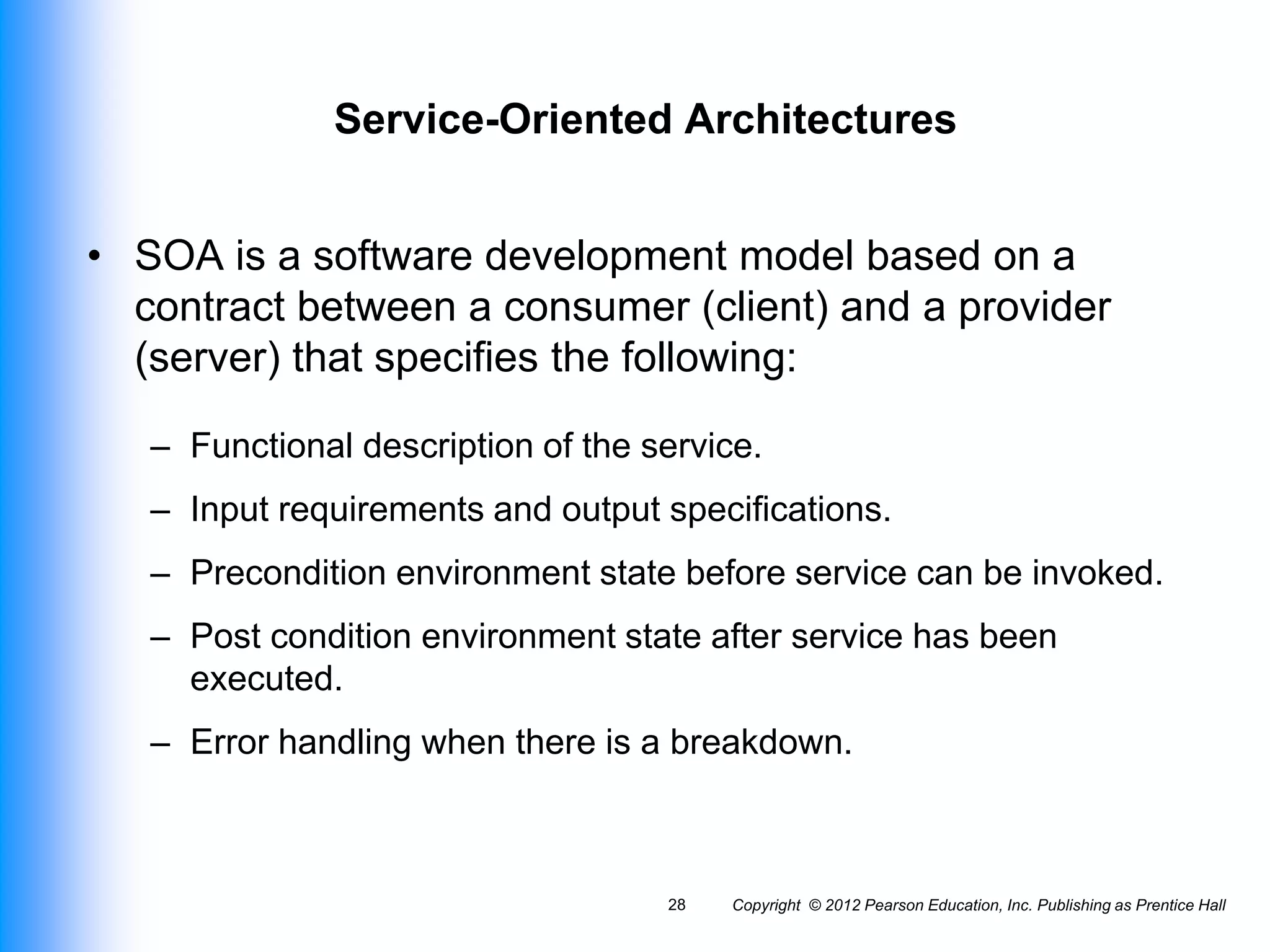 Service-Oriented Architectures

• SOA is a software development model based on a contract between a consumer (client) and a provider (server) that specifies the following:

– Functional description of the service.

– Input requirements and output specifications.

– Precondition environment state before service can be invoked.

– Post condition environment state after service has been executed.

– Error handling when there is a breakdown.

28 Copyright © 2012 Pearson Education, Inc. Publishing as Prentice Hall